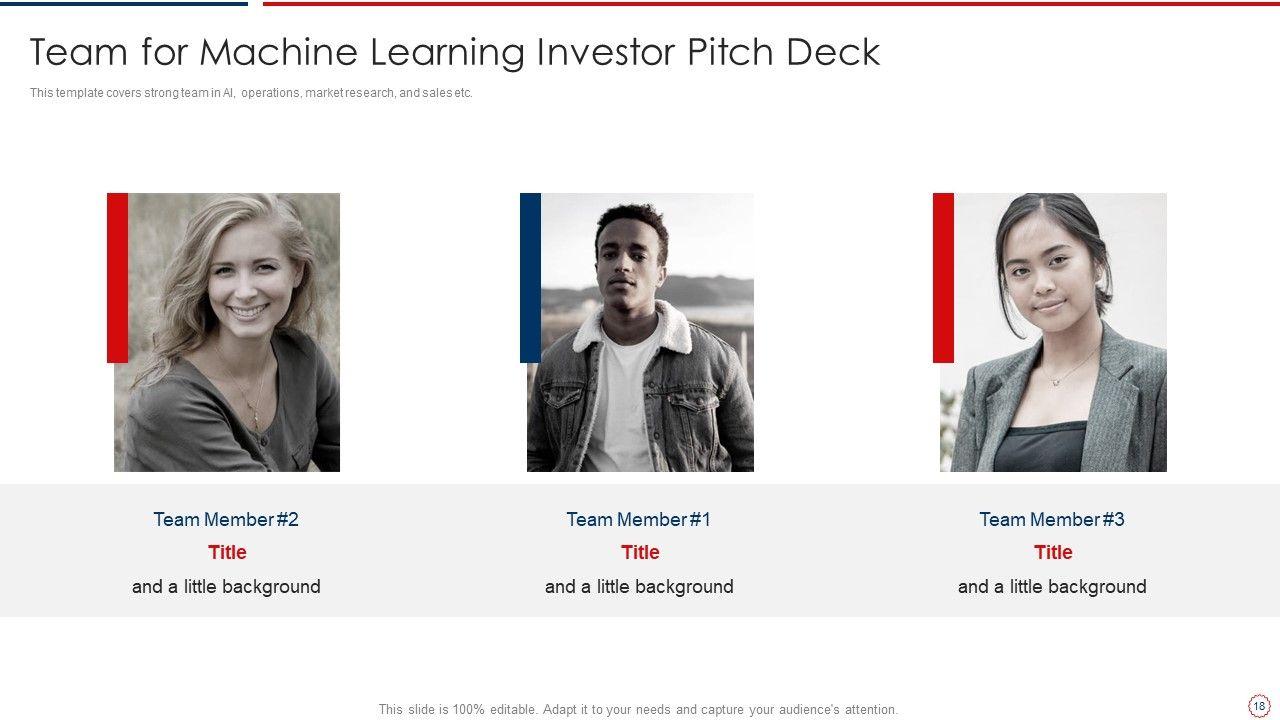 Team for Machine Learning Investor Pitch Deck

This template covers strong team in AI, operations, market research, and sales etc.

Team Member #2
Title
and a little background

Team Member #1
Title
and a little background

Team Member #3
Title
and a little background

This slide is 100% editable. Adapt it to your needs and capture your audience's attention.

18